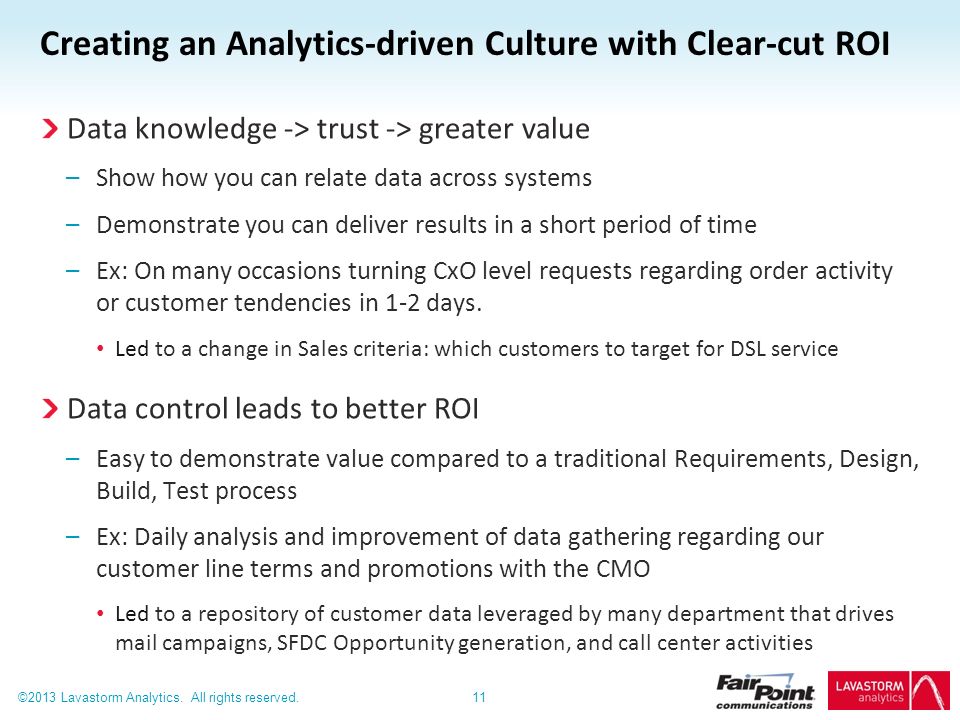 Creating an Analytics-driven Culture with Clear-cut ROI

Data knowledge -> trust -> greater value

– Show how you can relate data across systems

– Demonstrate you can deliver results in a short period of time

– Ex: On many occasions turning CxO level requests regarding order activity or customer tendencies in 1-2 days.

• Led to a change in Sales criteria: which customers to target for DSL service

Data control leads to better ROI

– Easy to demonstrate value compared to a traditional Requirements, Design, Build, Test process

– Ex: Daily analysis and improvement of data gathering regarding our customer line terms and promotions with the CMO

• Led to a repository of customer data leveraged by many department that drives mail campaigns, SFDC Opportunity generation, and call center activities

©2013 Lavastorm Analytics. All rights reserved.

11

FairPoint communications

LAVASTORM analytics